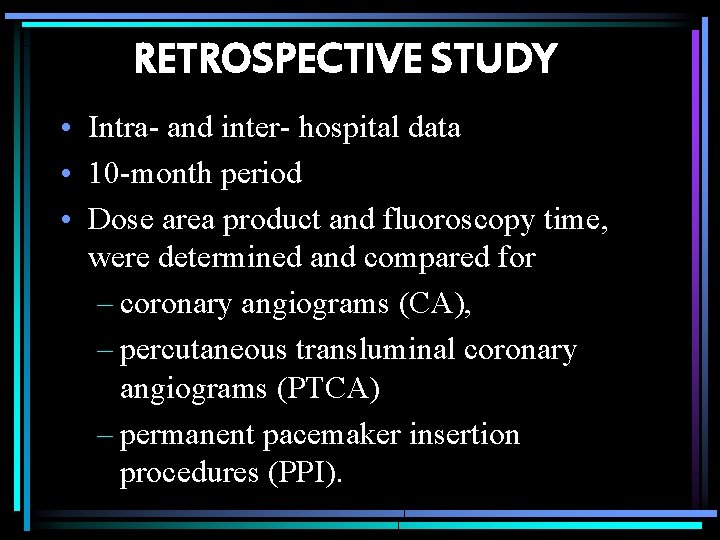 RETROSPECTIVE STUDY

• Intra- and inter- hospital data
• 10-month period
• Dose area product and fluoroscopy time, were determined and compared for
– coronary angiograms (CA),
– percutaneous transluminal coronary angiograms (PTCA)
– permanent pacemaker insertion procedures (PPI).